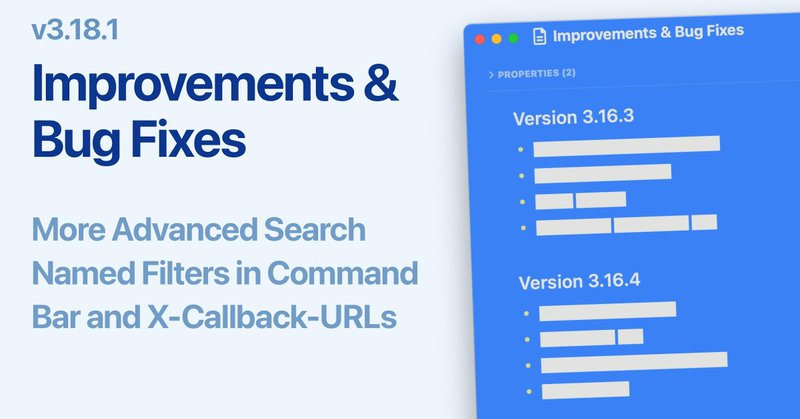 v3.18.1

Improvements & Bug Fixes

More Advanced Search Named Filters in Command Bar and X-Callback-URLs

Improvements & Bug Fixes

> PROPERTIES (2)

Version 3.16.3

Version 3.16.4